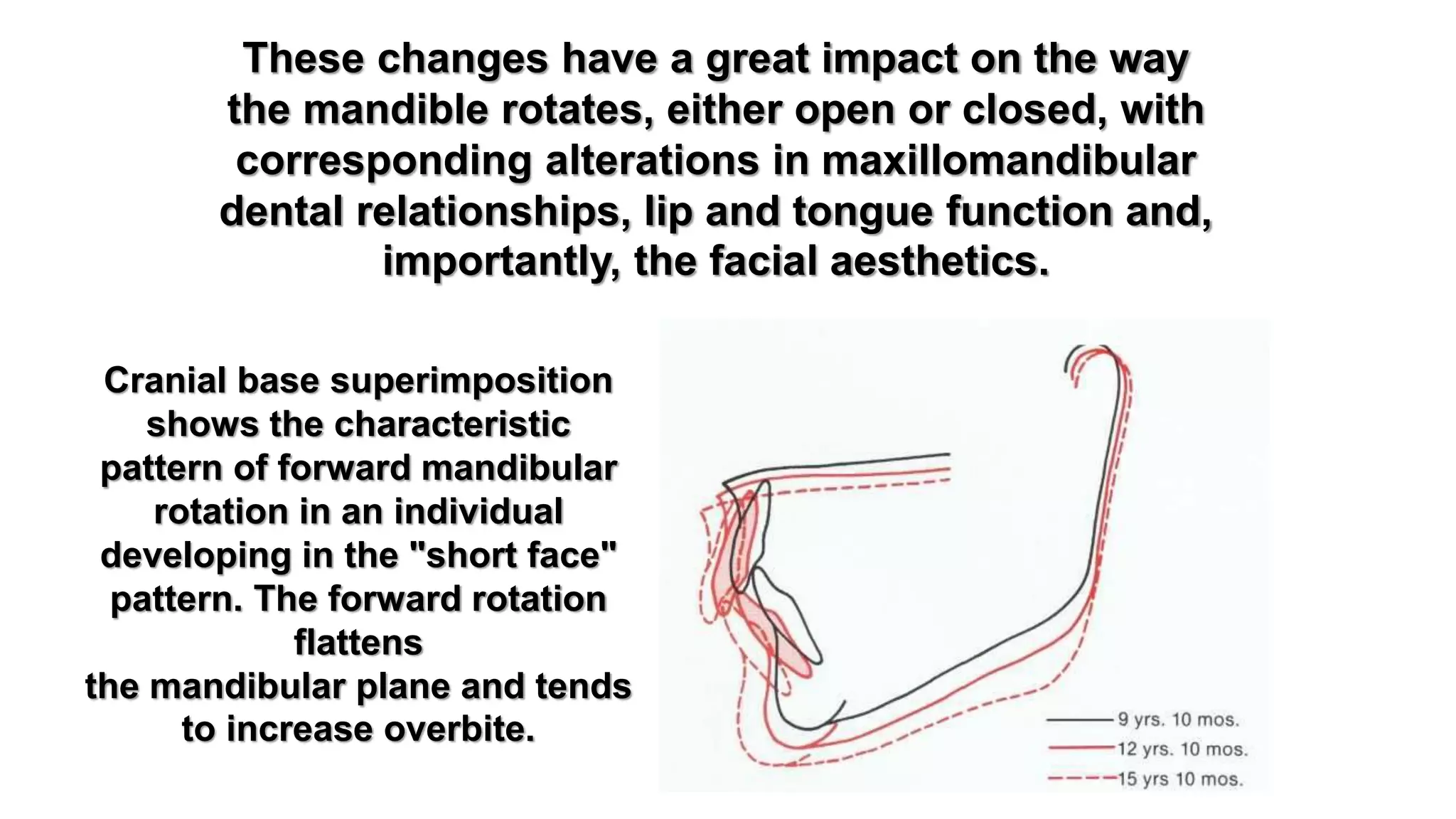 These changes have a great impact on the way the mandible rotates, either open or closed, with corresponding alterations in maxillomandibular dental relationships, lip and tongue function and, importantly, the facial aesthetics.

Cranial base superimposition shows the characteristic pattern of forward mandibular rotation in an individual developing in the "short face" pattern. The forward rotation flattens
the mandibular plane and tends to increase overbite.

9 yrs. 10 mos.
12 yrs. 10 mos.
15 yrs 10 mos.